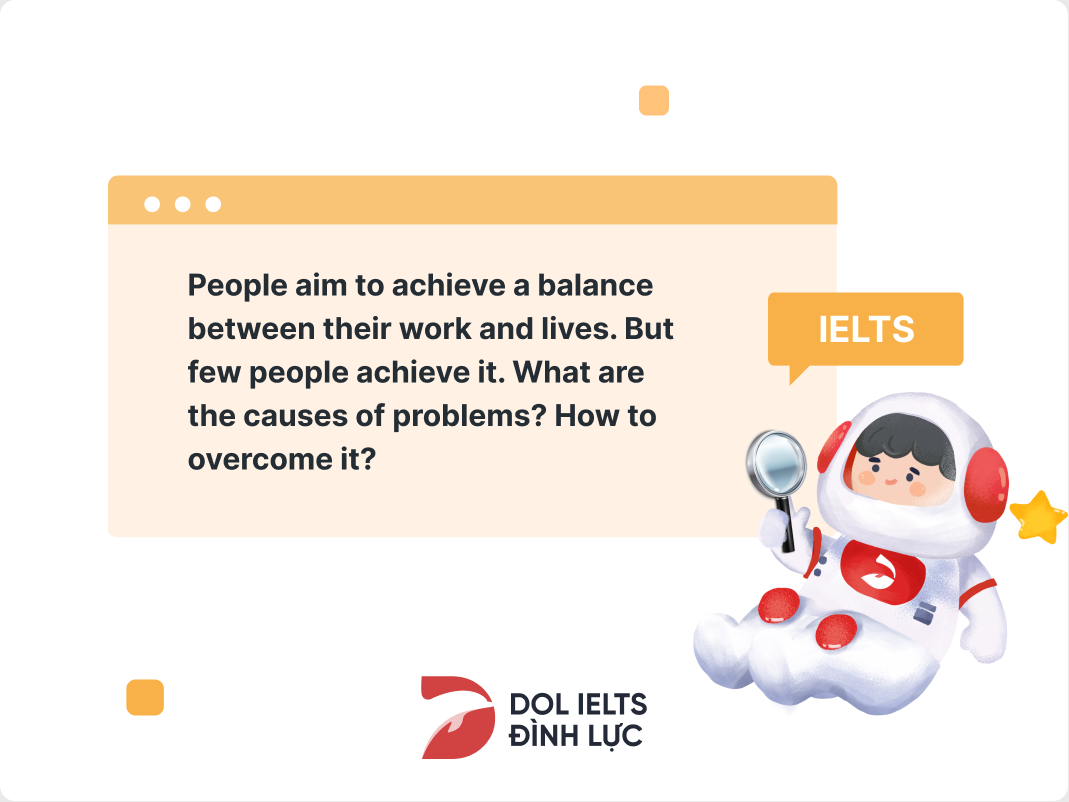 People aim to achieve a balance between their work and lives. But few people achieve it. What are the causes of problems? How to overcome it?

IELTS

DOL IELTS
ĐÌNH LỰC